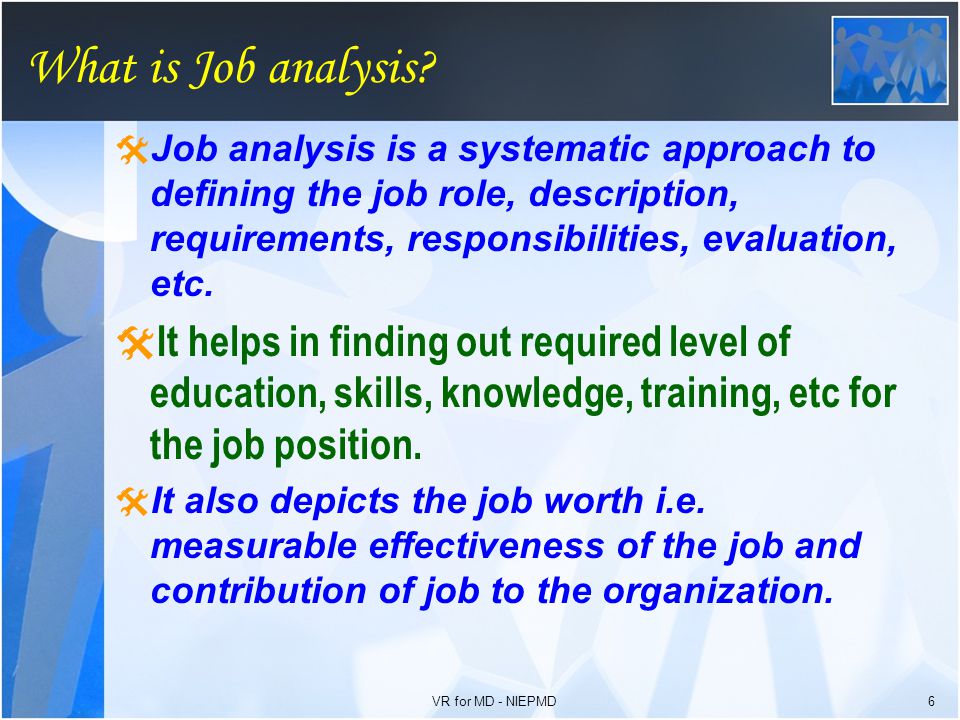 What is Job analysis?

Job analysis is a systematic approach to defining the job role, description, requirements, responsibilities, evaluation, etc.

It helps in finding out required level of education, skills, knowledge, training, etc for the job position.

It also depicts the job worth i.e. measurable effectiveness of the job and contribution of job to the organization.

VR for MD - NIEPMD

6